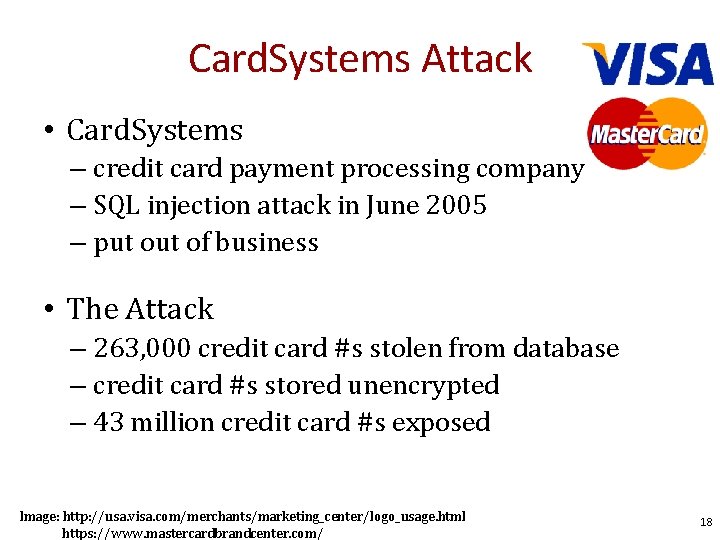 CardSystems Attack

VISA

MasterCard

• CardSystems
– credit card payment processing company
– SQL injection attack in June 2005
– put out of business

• The Attack
– 263,000 credit card #s stolen from database
– credit card #s stored unencrypted
– 43 million credit card #s exposed

Image: http://usa.visa.com/merchants/marketing_center/logo_usage.html
https://www.mastercardbrandcenter.com/

18